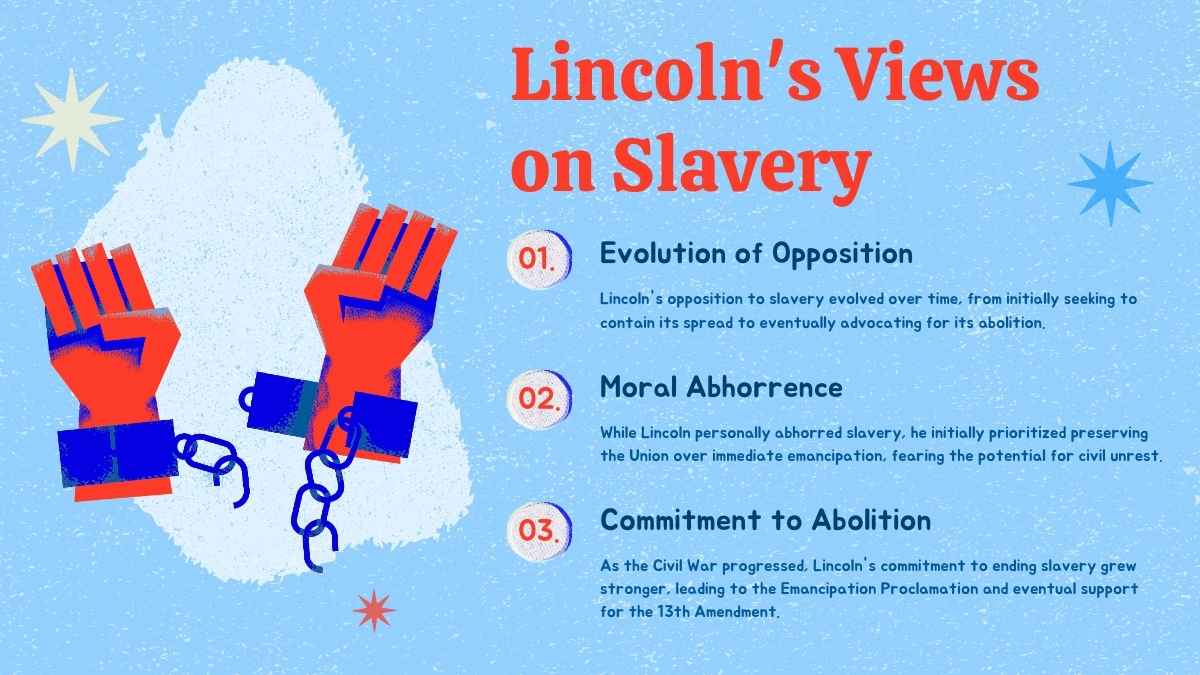 Lincoln's Views on Slavery

01.

Evolution of Opposition

Lincoln's opposition to slavery evolved over time, from initially seeking to contain its spread to eventually advocating for its abolition.

02.

Moral Abhorrence

While Lincoln personally abhorred slavery, he initially prioritized preserving the Union over immediate emancipation, fearing the potential for civil unrest.

03.

Commitment to Abolition

As the Civil War progressed, Lincoln's commitment to ending slavery grew stronger, leading to the Emancipation Proclamation and eventual support for the 13th Amendment.